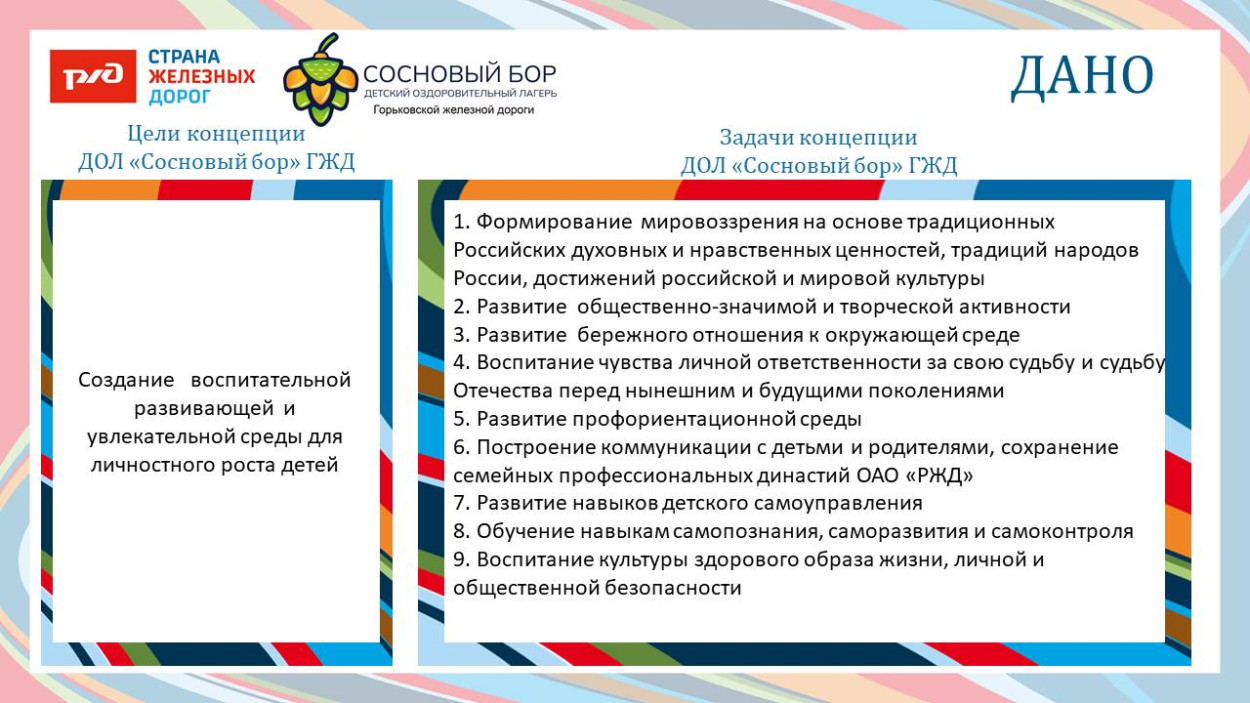 РЖД СТРАНА ЖЕЛЕЗНЫХ ДОРОГ

СОСНОВЫЙ БОР
ДЕТСКИЙ ОЗДОРОВИТЕЛЬНЫЙ ЛАГЕРЬ
Горьковской железной дороги

ДАНО

Цели концепции
ДОЛ «Сосновый бор» ГЖД

Создание воспитательной развивающей и увлекательной среды для личностного роста детей

Задачи концепции
ДОЛ «Сосновый бор» ГЖД

1. Формирование мировоззрения на основе традиционных Российских духовных и нравственных ценностей, традиций народов России, достижений российской и мировой культуры
2. Развитие общественно-значимой и творческой активности
3. Развитие бережного отношения к окружающей среде
4. Воспитание чувства личной ответственности за свою судьбу и судьбу Отечества перед нынешним и будущими поколениями
5. Развитие профориентационной среды
6. Построение коммуникации с детьми и родителями, сохранение семейных профессиональных династий ОАО «РЖД»
7. Развитие навыков детского самоуправления
8. Обучение навыкам самопознания, саморазвития и самоконтроля
9. Воспитание культуры здорового образа жизни, личной и общественной безопасности